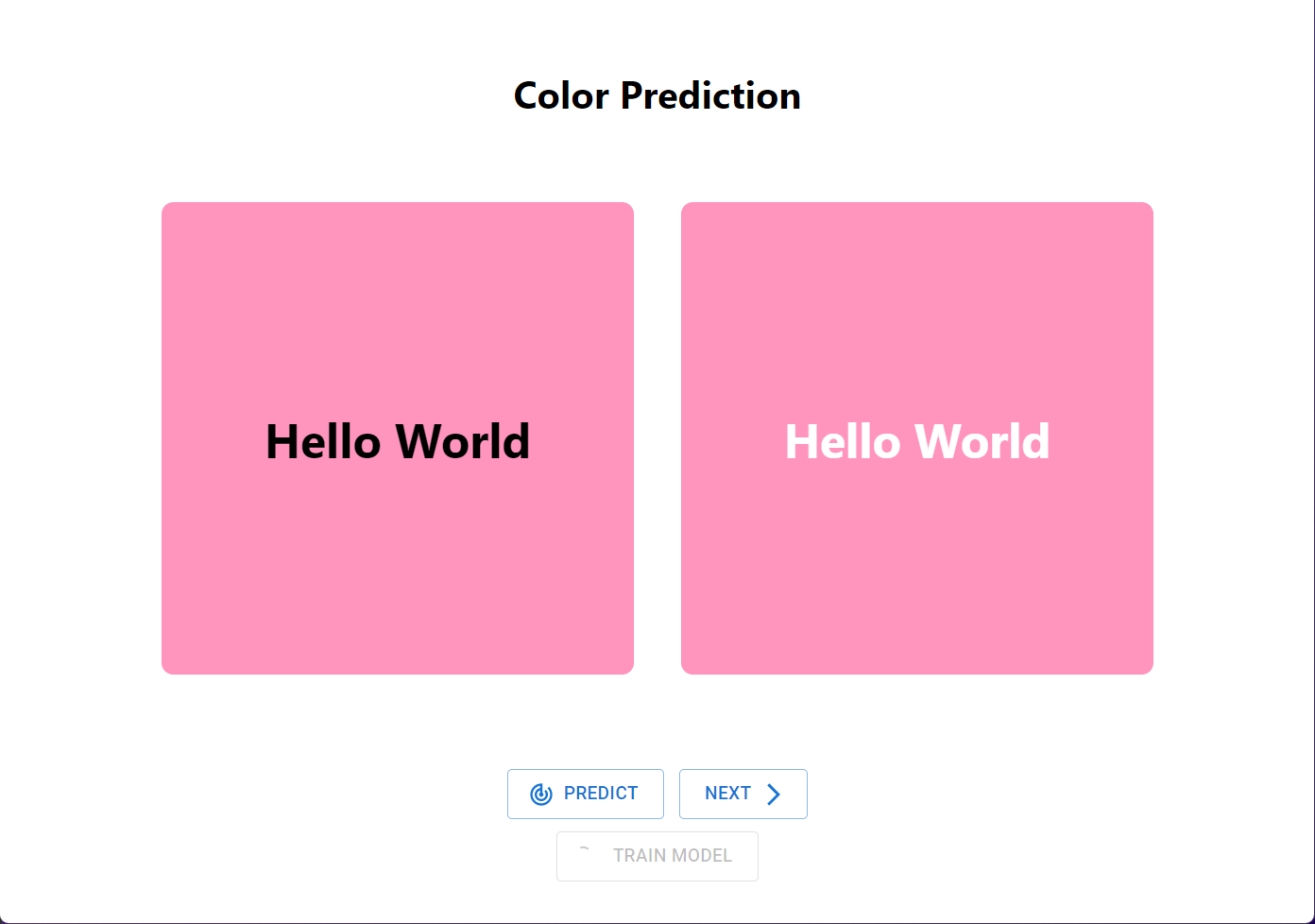 Color Prediction

Hello World

Hello World

PREDICT

NEXT

TRAIN MODEL